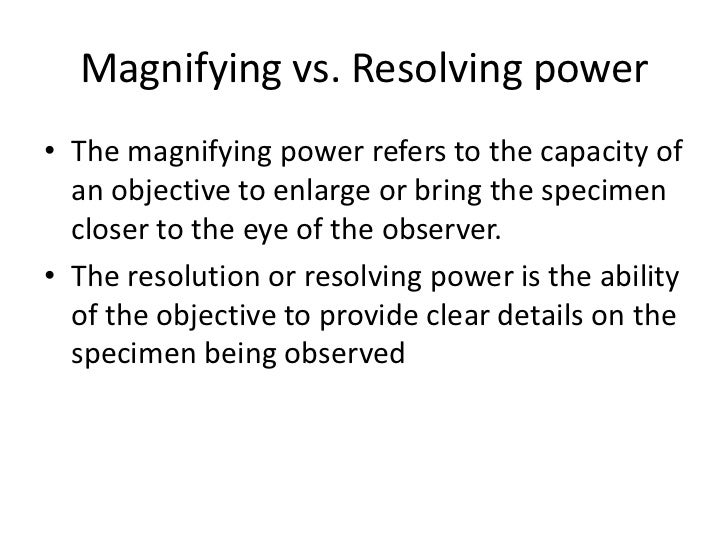 Magnifying vs. Resolving power

• The magnifying power refers to the capacity of an objective to enlarge or bring the specimen closer to the eye of the observer.

• The resolution or resolving power is the ability of the objective to provide clear details on the specimen being observed